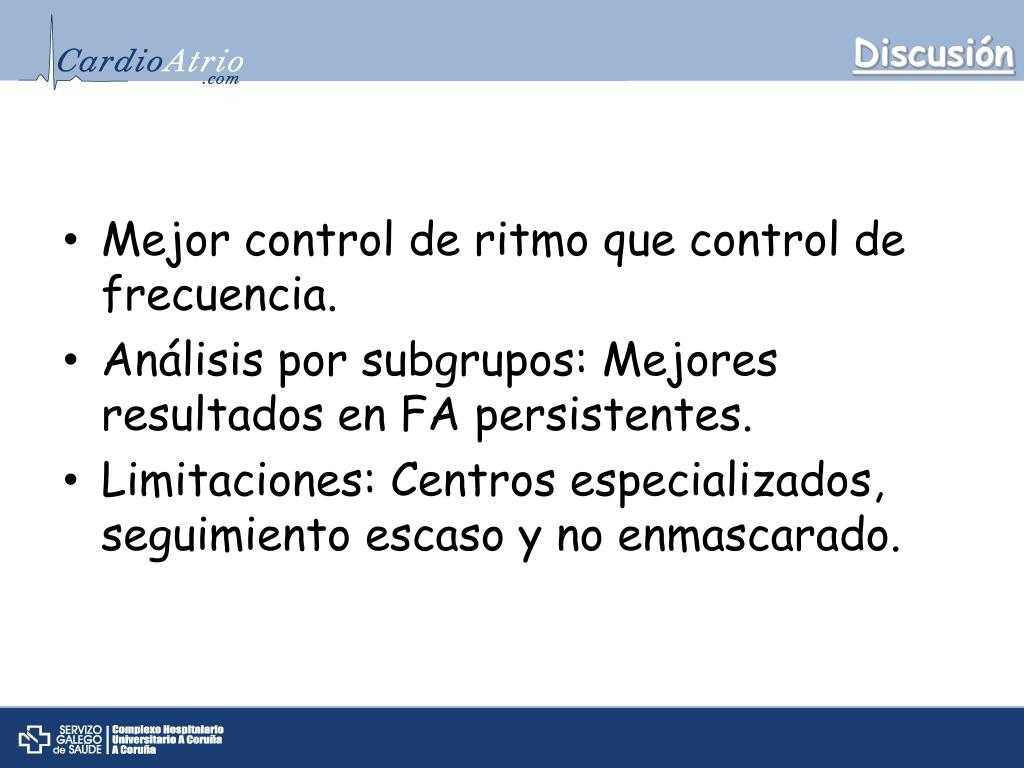 CardioAtrio
.com

Discusión

• Mejor control de ritmo que control de frecuencia.
• Análisis por subgrupos: Mejores resultados en FA persistentes.
• Limitaciones: Centros especializados, seguimiento escaso y no enmascarado.

SERVIZO GALEGO de SAÚDE
Complexo Hospitalario Universitario A Coruña
A Coruña